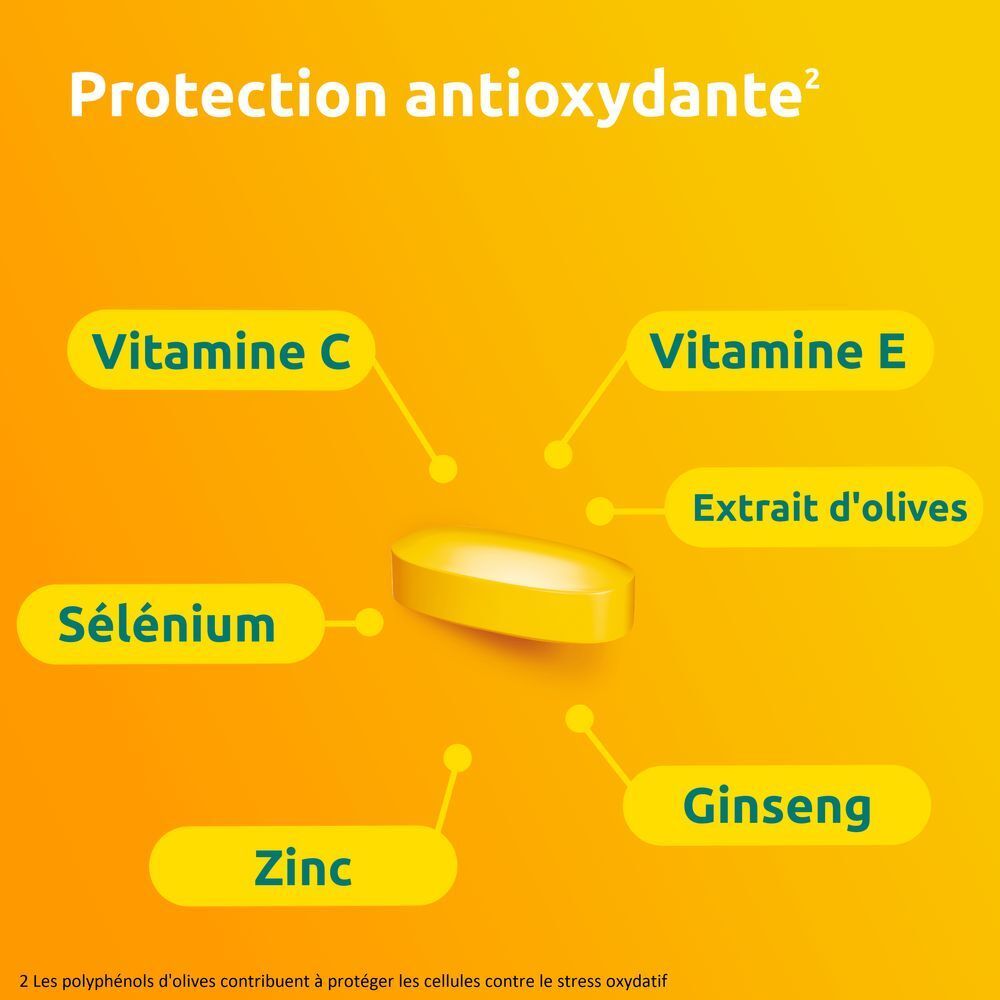 Protection antioxydante$^2$

Vitamine C

Vitamine E

Extrait d'olives

Sélénium

Ginseng

Zinc

2 Les polyphénols d'olives contribuent à protéger les cellules contre le stress oxydatif